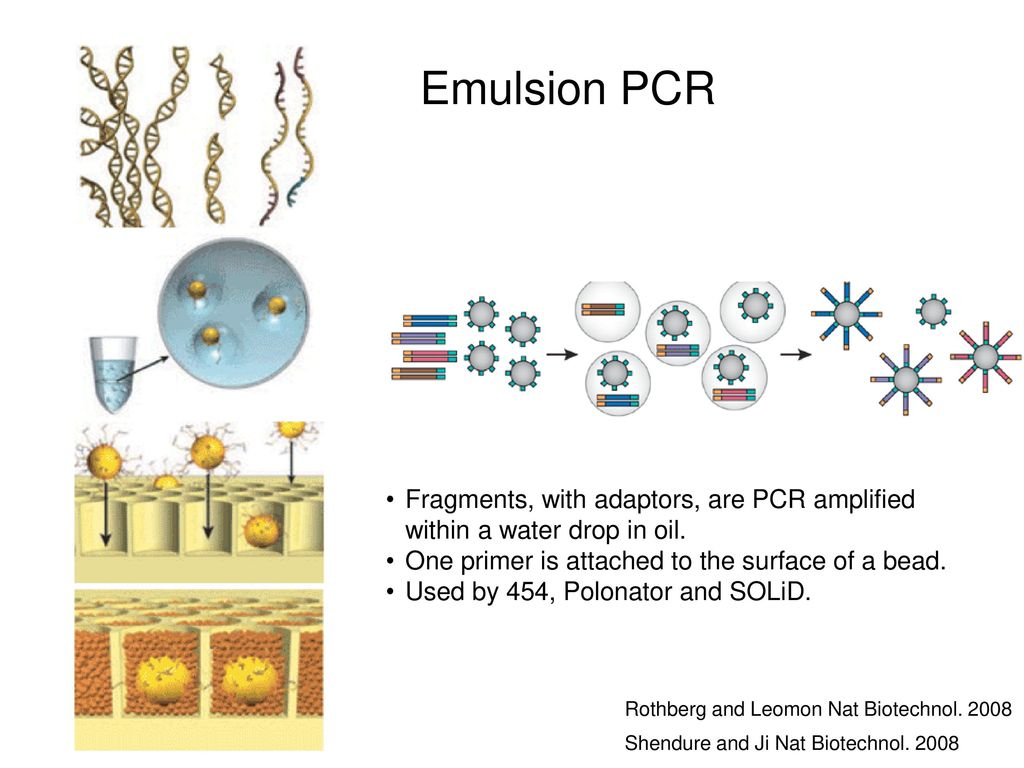 Emulsion PCR

• Fragments, with adaptors, are PCR amplified within a water drop in oil.
• One primer is attached to the surface of a bead.
• Used by 454, Polonator and SOLiD.

Rothberg and Leomon Nat Biotechnol. 2008

Shendure and Ji Nat Biotechnol. 2008